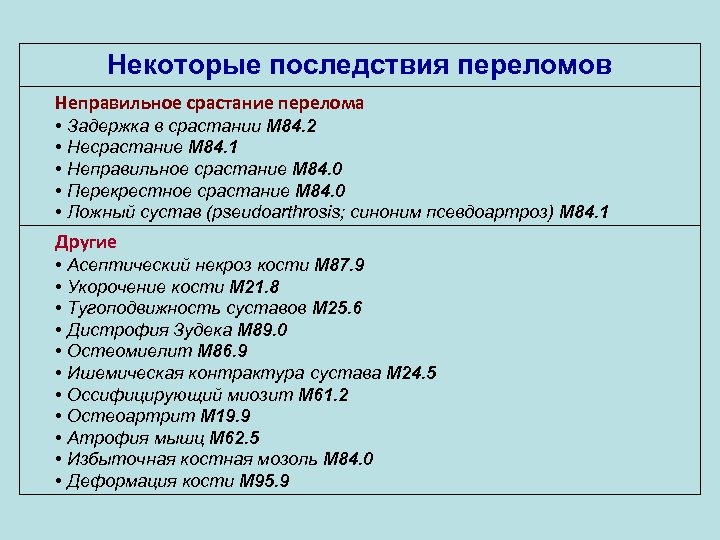 Некоторые последствия переломов

Неправильное срастание перелома
• Задержка в срастании M84.2
• Несрастание M84.1
• Неправильное срастание M84.0
• Перекрестное срастание M84.0
• Ложный сустав (pseudoarthrosis; синоним псевдоартроз) M84.1

Другие
• Асептический некроз кости M87.9
• Укорочение кости M21.8
• Тугоподвижность суставов M25.6
• Дистрофия Зудека M89.0
• Остеомиелит M86.9
• Ишемическая контрактура сустава M24.5
• Оссифицирующий миозит M61.2
• Остеоартрит M19.9
• Атрофия мышц M62.5
• Избыточная костная мозоль M84.0
• Деформация кости M95.9